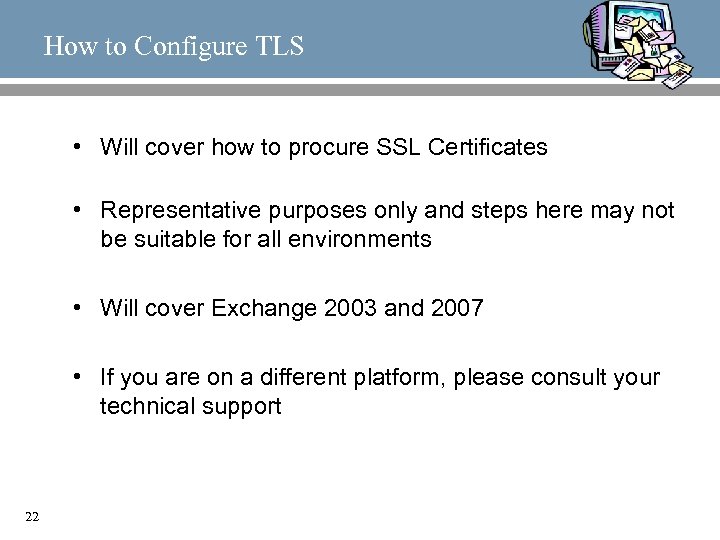 How to Configure TLS

• Will cover how to procure SSL Certificates

• Representative purposes only and steps here may not be suitable for all environments

• Will cover Exchange 2003 and 2007

• If you are on a different platform, please consult your technical support

22